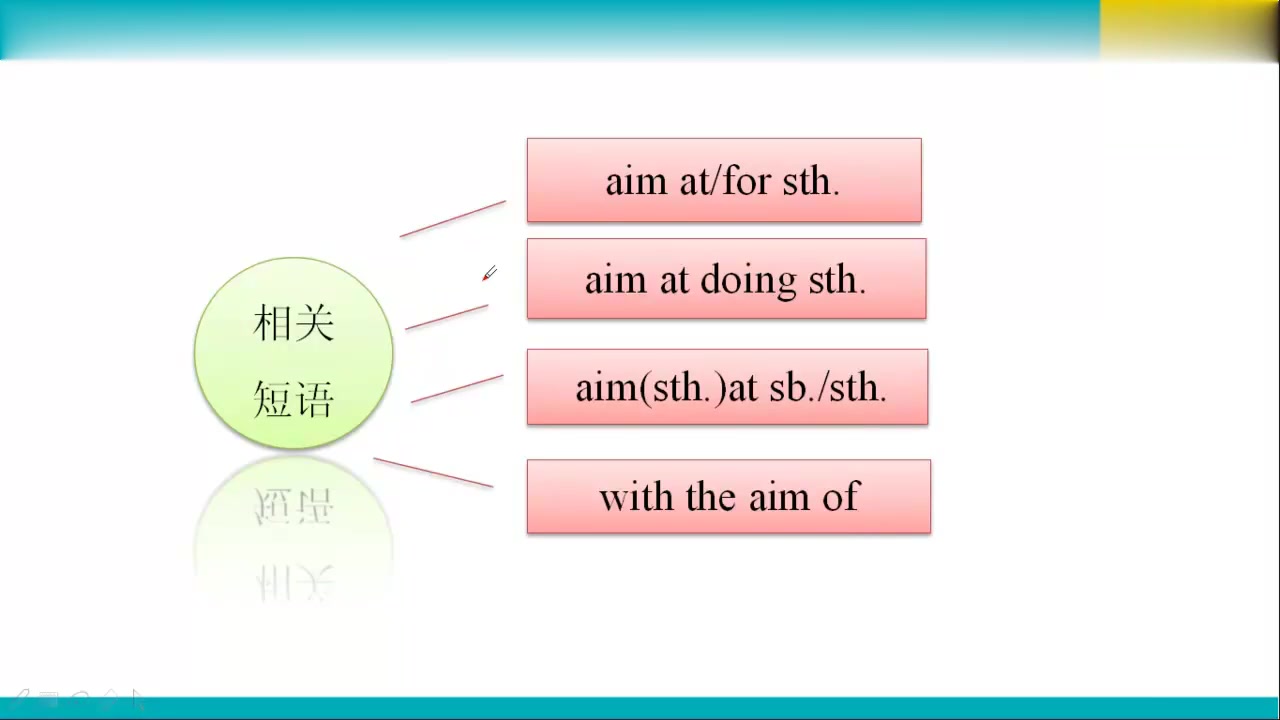 相关
短语

aim at/for sth.

aim at doing sth.

aim(sth.)at sb./sth.

with the aim of